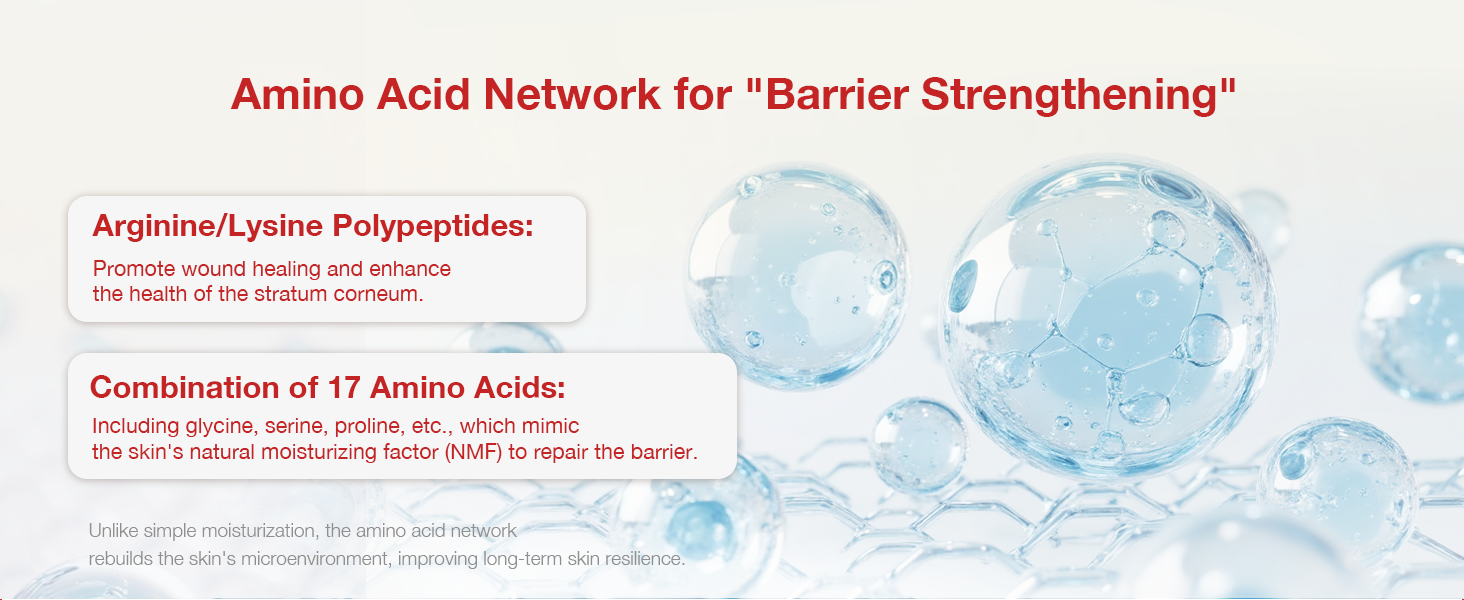 Amino Acid Network for "Barrier Strengthening"

Arginine/Lysine Polypeptides:

Promote wound healing and enhance the health of the stratum corneum.

Combination of 17 Amino Acids:

Including glycine, serine, proline, etc., which mimic the skin's natural moisturizing factor (NMF) to repair the barrier.

Unlike simple moisturization, the amino acid network rebuilds the skin's microenvironment, improving long-term skin resilience.